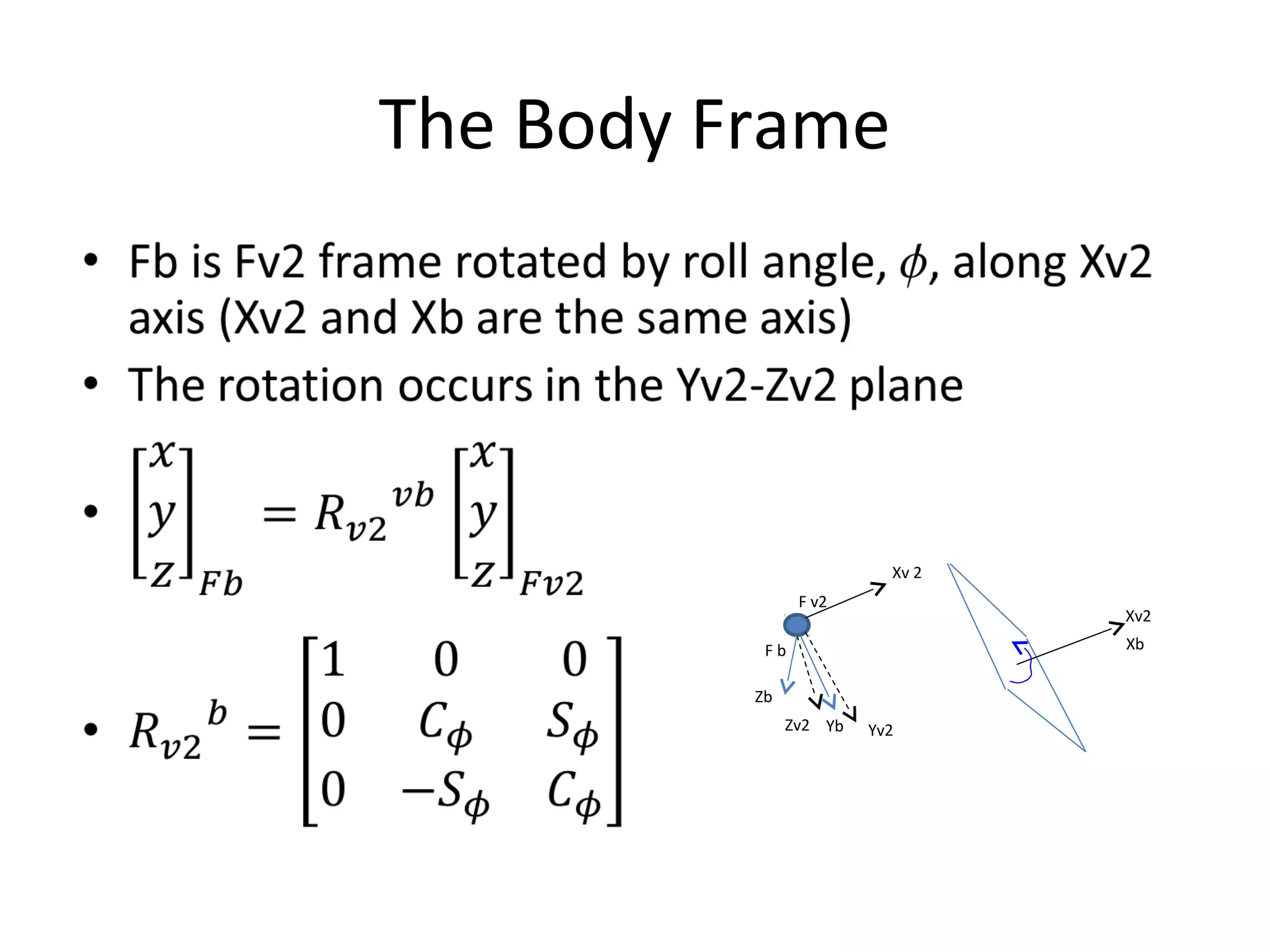 The Body Frame

• Fb is Fv2 frame rotated by roll angle, $\phi$, along Xv2 axis (Xv2 and Xb are the same axis)
• The rotation occurs in the Yv2-Zv2 plane
• $\begin{bmatrix} x \\ y \\ z \end{bmatrix}_{Fb} = R_{v2}{}^{vb} \begin{bmatrix} x \\ y \\ z \end{bmatrix}_{Fv2}$
• $R_{v2}{}^{b} = \begin{bmatrix} 1 & 0 & 0 \\ 0 & C_\phi & S_\phi \\ 0 & -S_\phi & C_\phi \end{bmatrix}$

Xv 2
F v2
F b
Zb
Zv2
Yb
Yv2
Xv2
Xb